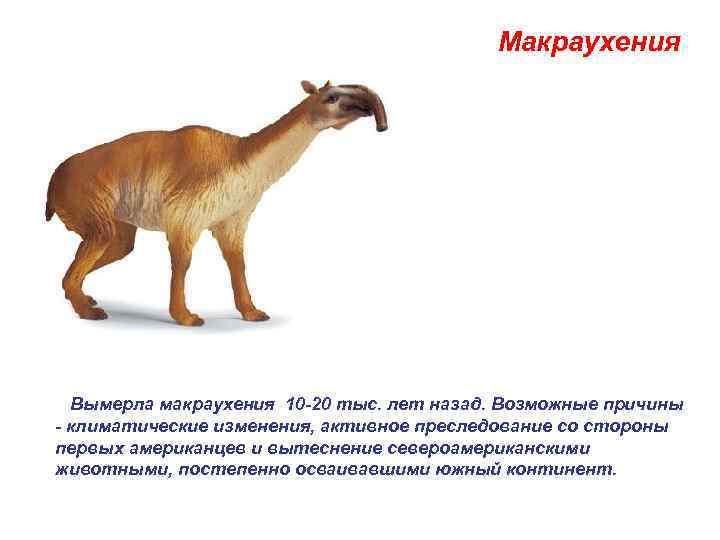 Макраухения

Вымерла макраухения 10-20 тыс. лет назад. Возможные причины - климатические изменения, активное преследование со стороны первых американцев и вытеснение североамериканскими животными, постепенно осваивавшими южный континент.